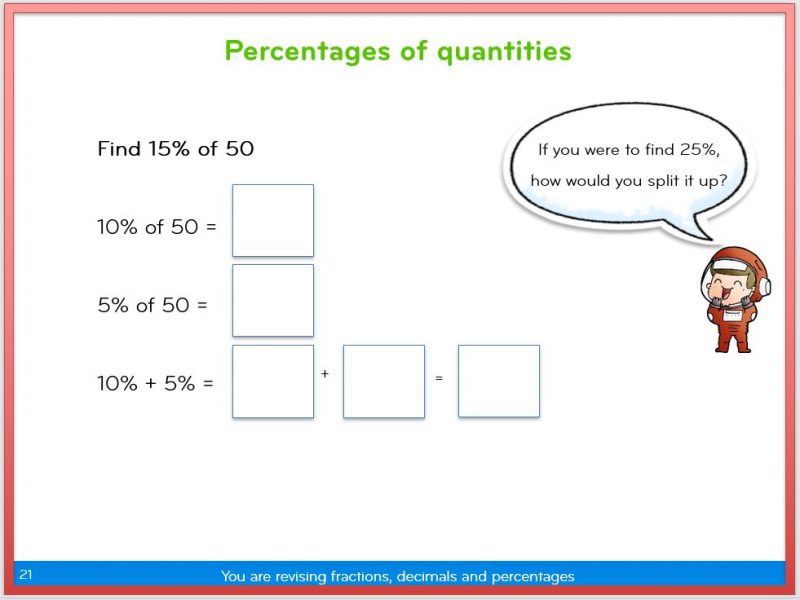 Percentages of quantities

Find 15% of 50

If you were to find 25%, how would you split it up?

10% of 50 = 

5% of 50 = 

10% + 5% = + =

21

You are revising fractions, decimals and percentages